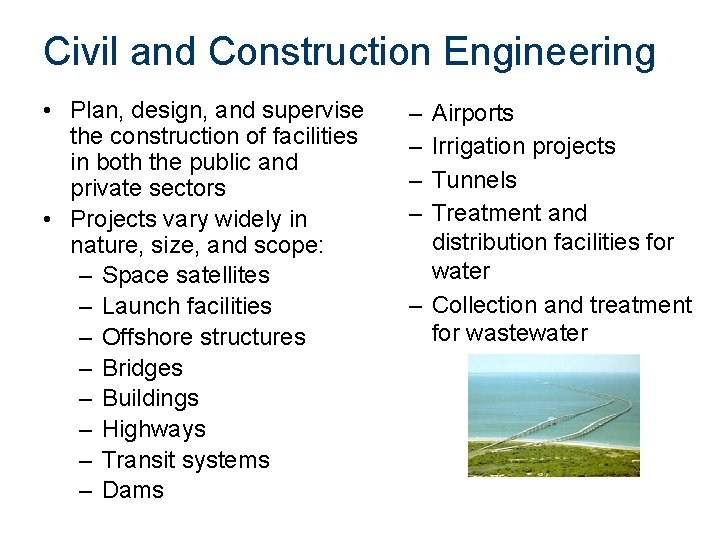 Civil and Construction Engineering

• Plan, design, and supervise the construction of facilities in both the public and private sectors
• Projects vary widely in nature, size, and scope:
– Space satellites
– Launch facilities
– Offshore structures
– Bridges
– Buildings
– Highways
– Transit systems
– Dams
– Airports
– Irrigation projects
– Tunnels
– Treatment and distribution facilities for water
– Collection and treatment for wastewater